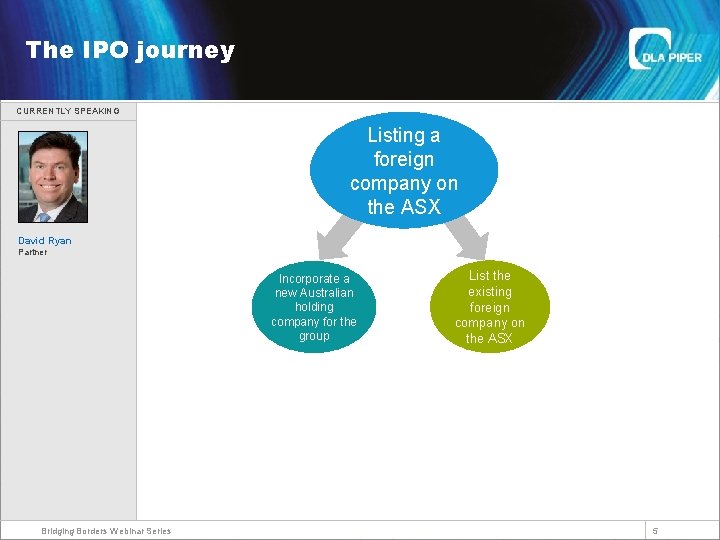 The IPO journey

DLA PIPER

CURRENTLY SPEAKING

David Ryan
Partner

Listing a foreign company on the ASX

Incorporate a new Australian holding company for the group

List the existing foreign company on the ASX

Bridging Borders Webinar Series

5